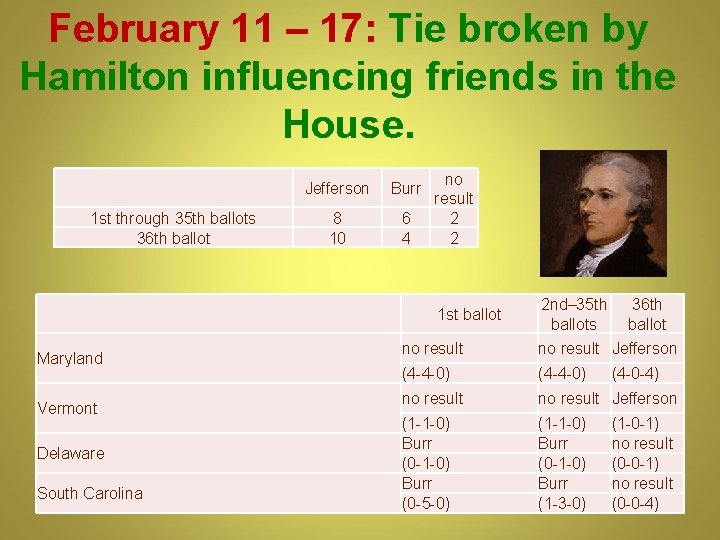 February 11 – 17: Tie broken by Hamilton influencing friends in the House.

| | Jefferson | Burr | no result |
|---|---|---|---|
| 1st through 35th ballots | 8 | 6 | 2 |
| 36th ballot | 10 | 4 | 2 |

| | 1st ballot | 2nd–35th ballots | 36th ballot |
|---|---|---|---|
| Maryland | no result | no result | Jefferson |
| | (4-4-0) | (4-4-0) | (4-0-4) |
| Vermont | no result | no result | Jefferson |
| | (1-1-0) | (1-1-0) | (1-0-1) |
| Delaware | Burr | Burr | no result |
| | (0-1-0) | (0-1-0) | (0-0-1) |
| South Carolina | Burr | Burr | no result |
| | (0-5-0) | (1-3-0) | (0-0-4) |